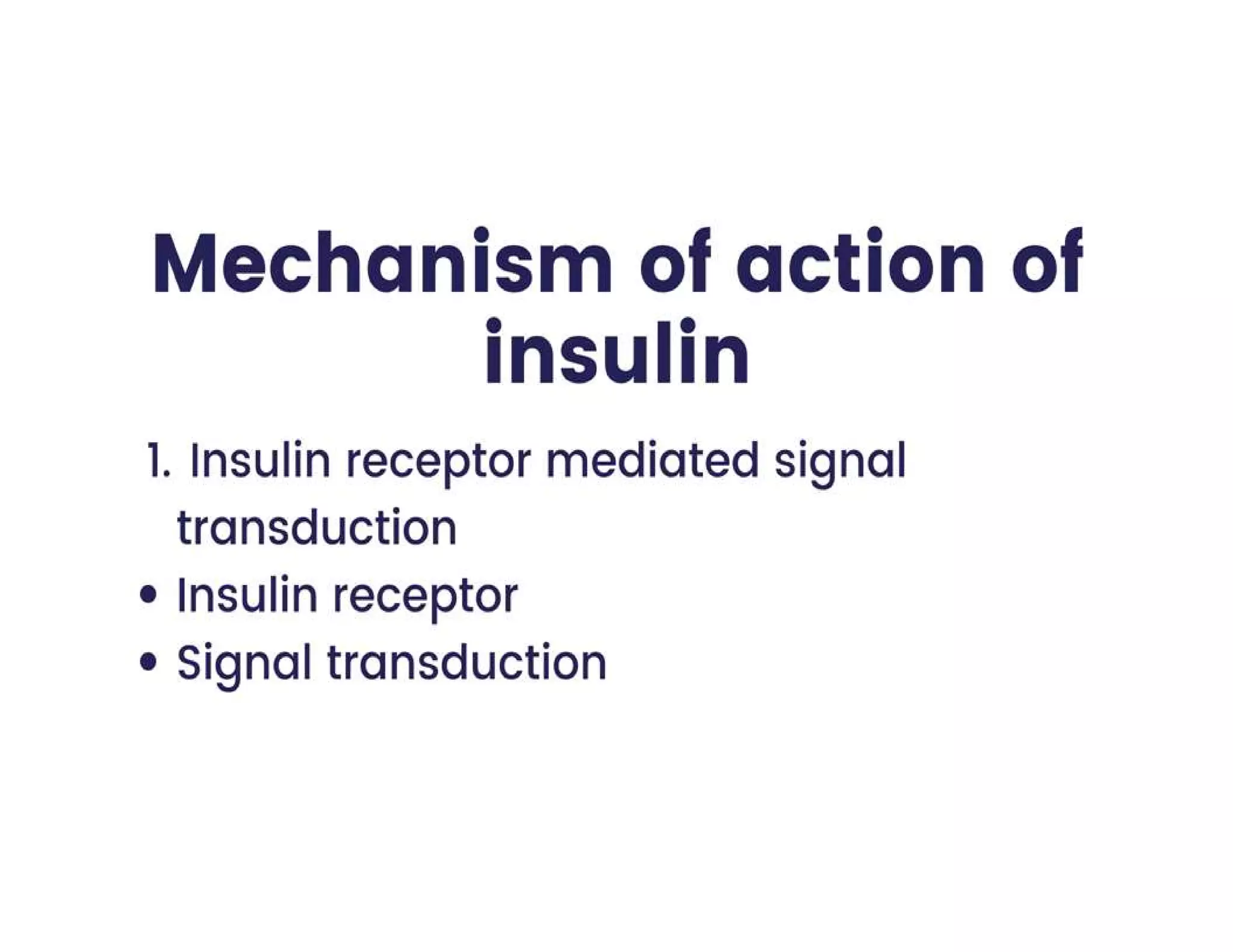 Mechanism of action of insulin

1. Insulin receptor mediated signal transduction
• Insulin receptor
• Signal transduction